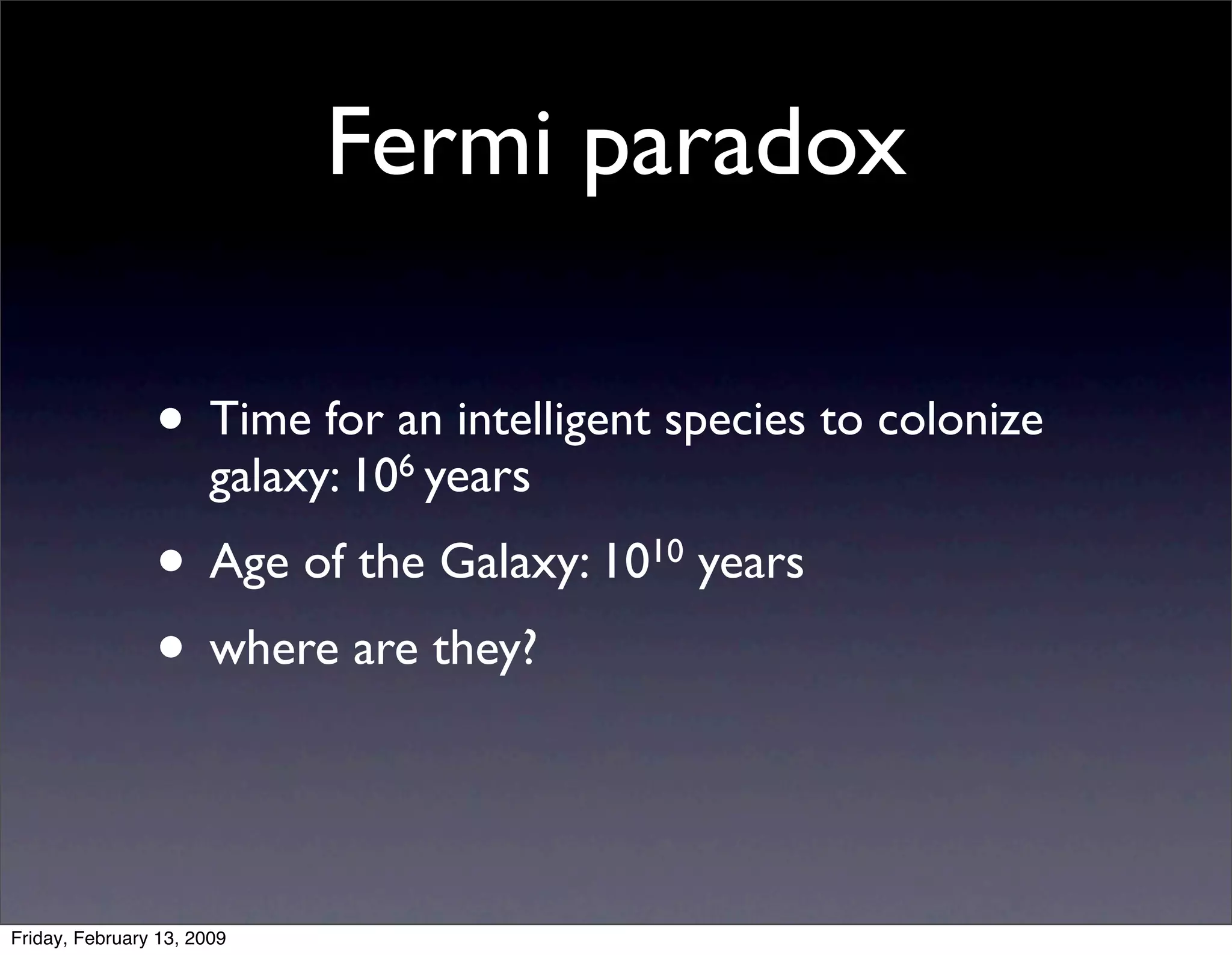 Fermi paradox

• Time for an intelligent species to colonize galaxy: $10^6$ years

• Age of the Galaxy: $10^{10}$ years

• where are they?

Friday, February 13, 2009